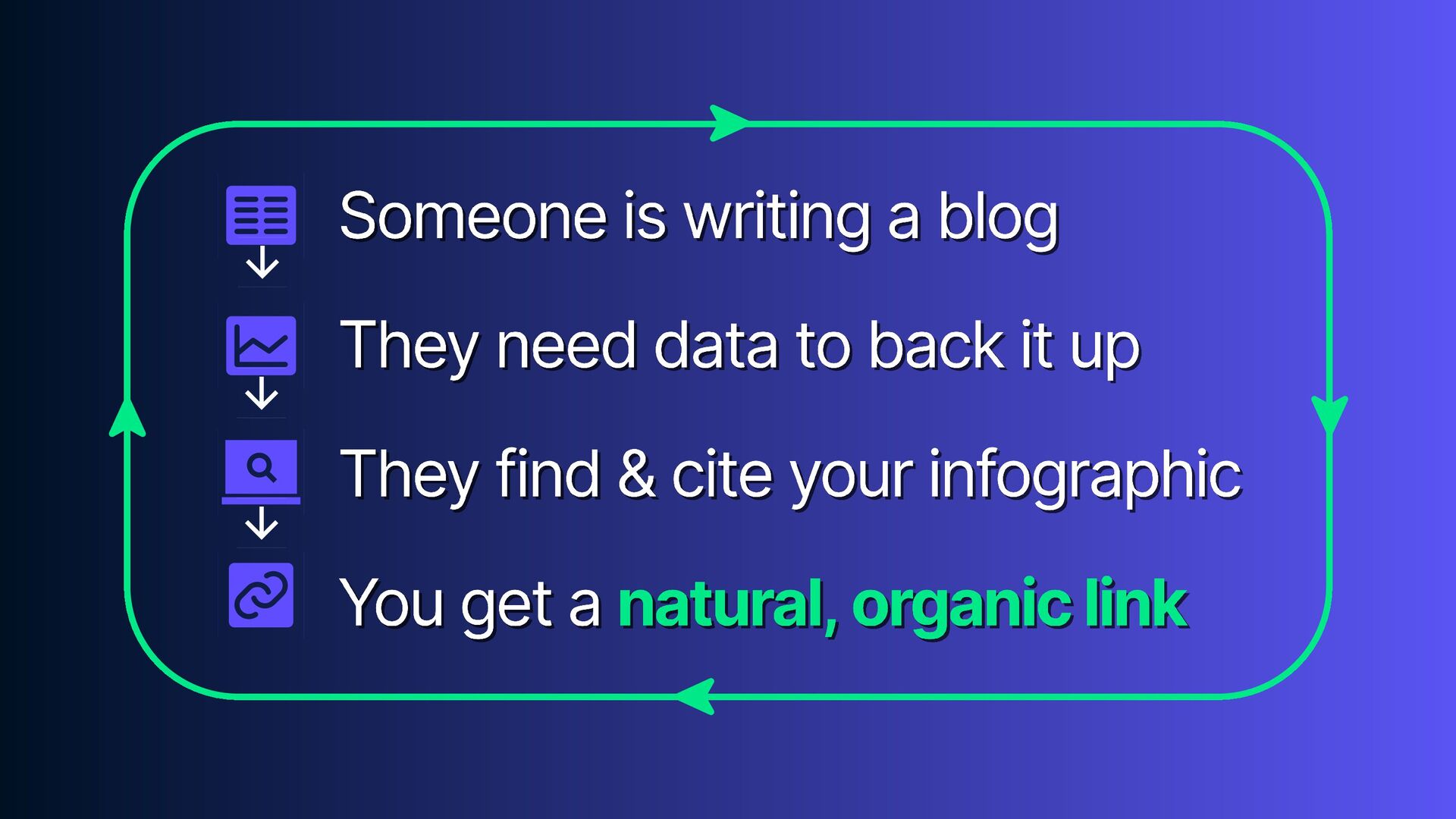 Someone is writing a blog

They need data to back it up

They find & cite your infographic

You get a natural, organic link